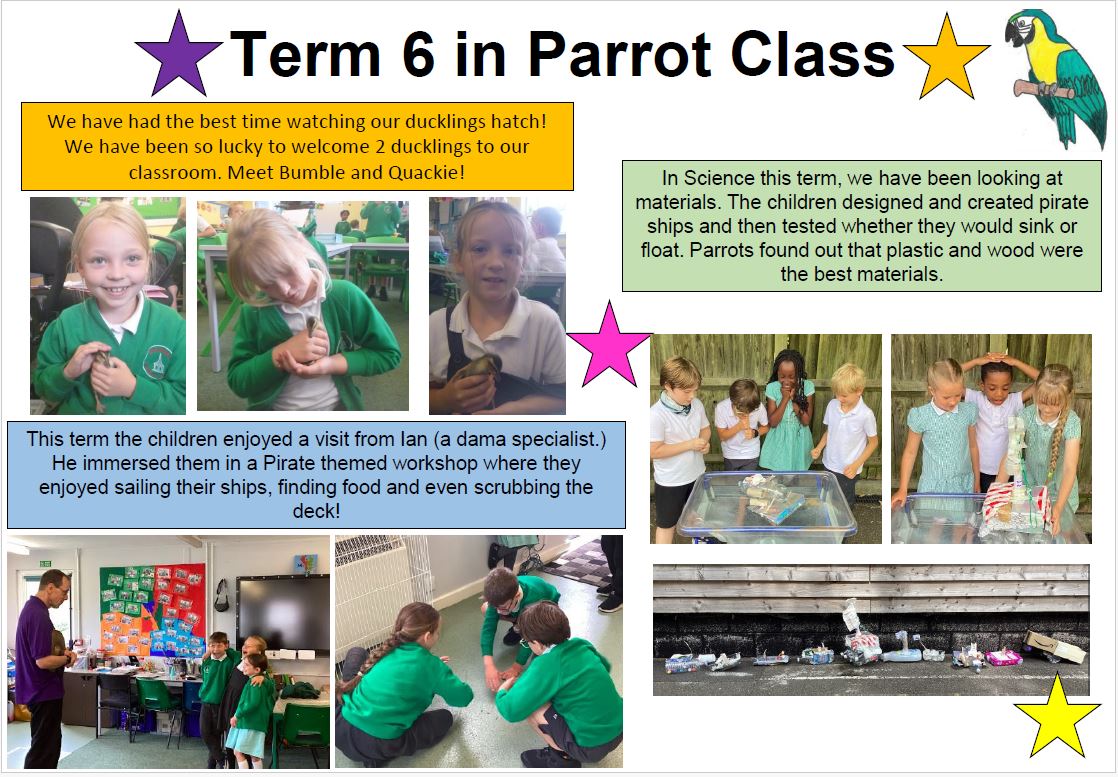 Term 6 in Parrot Class

We have had the best time watching our ducklings hatch! We have been so lucky to welcome 2 ducklings to our classroom. Meet Bumble and Quackie!

In Science this term, we have been looking at materials. The children designed and created pirate ships and then tested whether they would sink or float. Parrots found out that plastic and wood were the best materials.

This term the children enjoyed a visit from Ian (a dama specialist.) He immersed them in a Pirate themed workshop where they enjoyed sailing their ships, finding food and even scrubbing the deck!